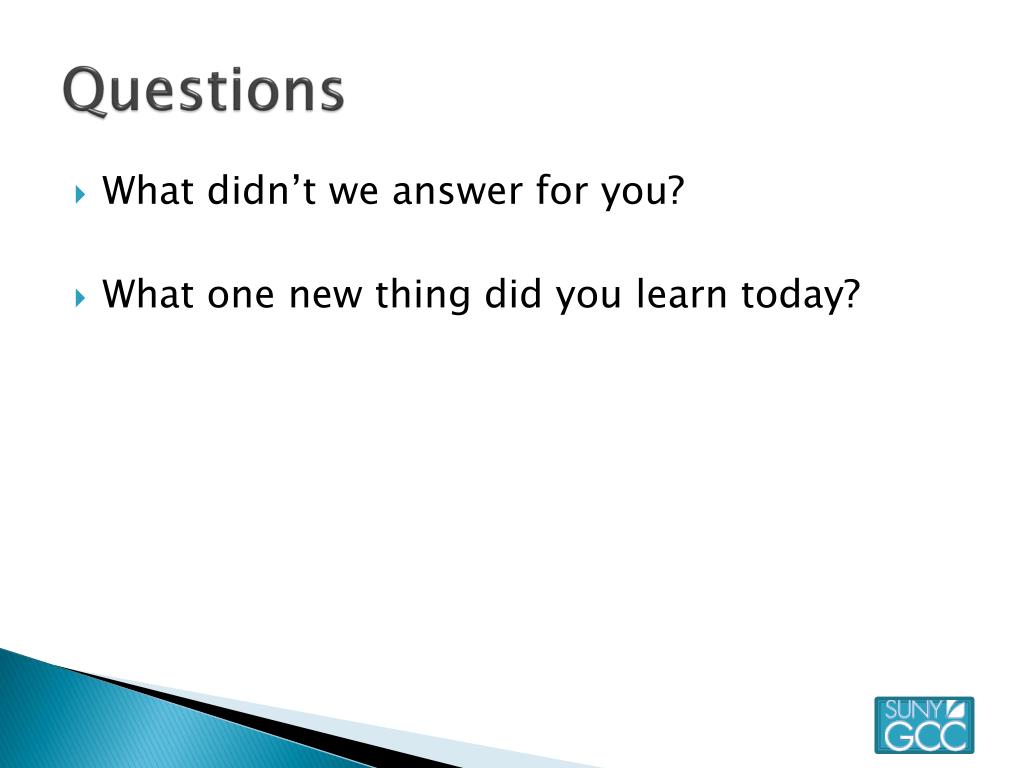 Questions

What didn't we answer for you?

What one new thing did you learn today?

SUNY GCC